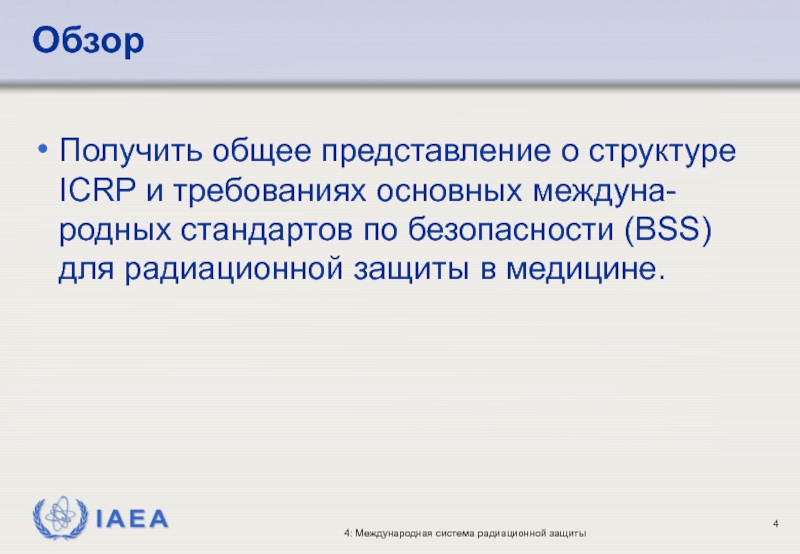 Обзор

• Получить общее представление о структуре ICRP и требованиях основных международных стандартов по безопасности (BSS) для радиационной защиты в медицине.

IAEA

4: Международная система радиационной защиты

4